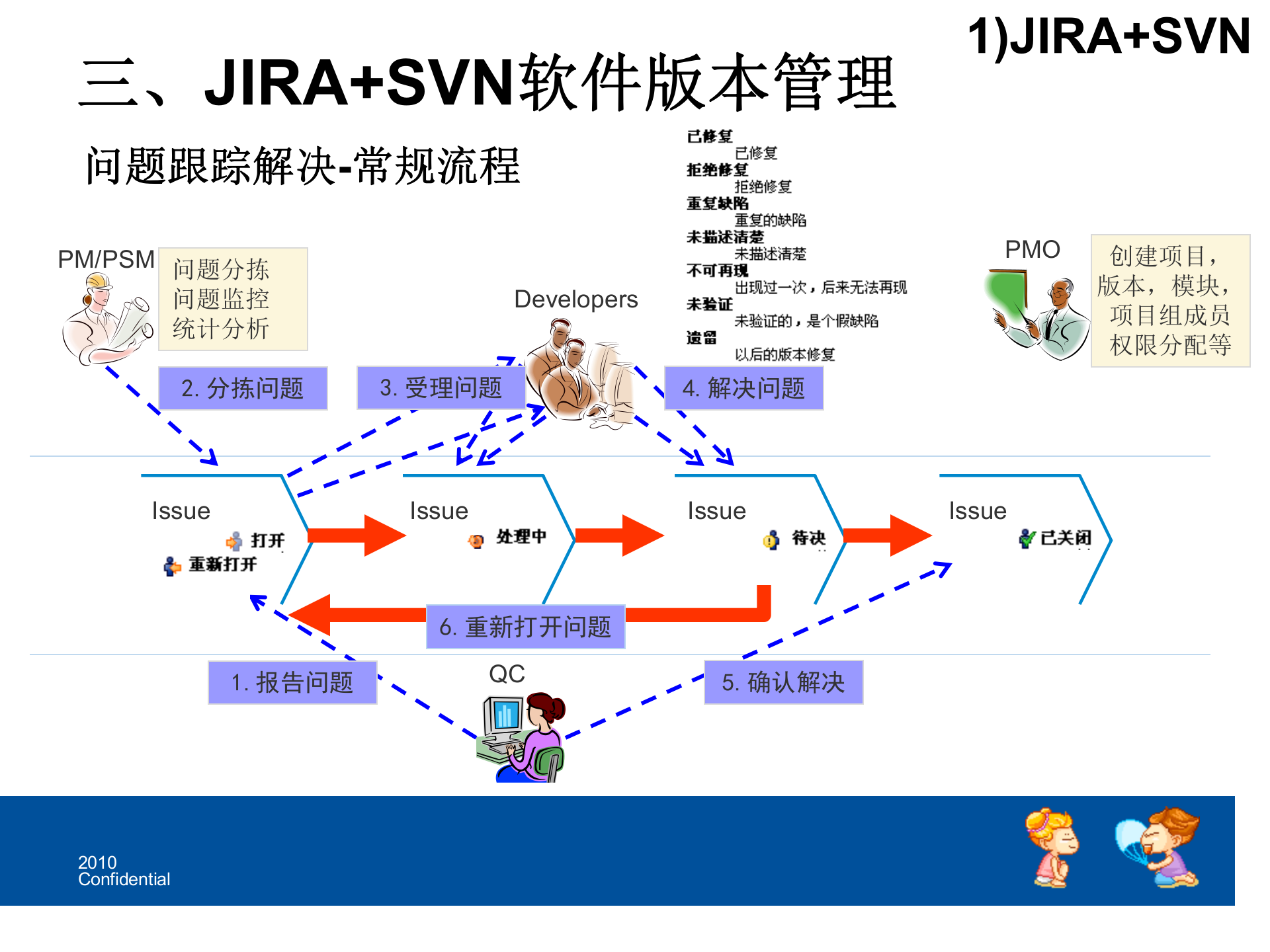 1)JIRA+SVN

三、JIRA+SVN软件版本管理

问题跟踪解决-常规流程

已修复
已修复
拒绝修复
拒绝修复
重复缺陷
重复的缺陷
未描述清楚
未描述清楚
不可再现
出现过一次，后来无法再现
未验证
未验证的，是个假缺陷
遗留
以后的版本修复

PM/PSM

问题分拣
问题监控
统计分析

Developers

PMO

创建项目，版本，模块，项目组成员权限分配等

2. 分拣问题

3. 受理问题

4. 解决问题

Issue
打开
重新打开

Issue
处理中

Issue
待决

Issue
已关闭

6. 重新打开问题

1. 报告问题

QC

5. 确认解决

2010
Confidential